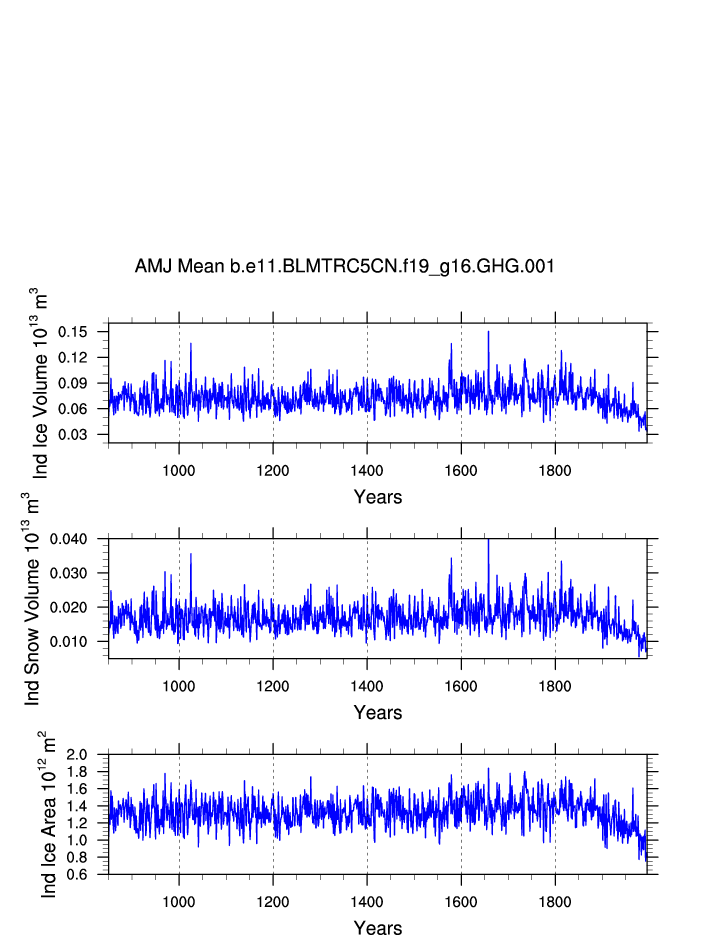 AMJ Mean b.e11.BLMTRC5CN.f19_g16.GHG.001

Ind Ice Volume $10^{13}$ $m^3$

0.15
0.12
0.09
0.06
0.03

1000
1200
1400
1600
1800

Years

Ind Snow Volume $10^{13}$ $m^3$

0.040
0.030
0.020
0.010

1000
1200
1400
1600
1800

Years

Ind Ice Area $10^{12}$ $m^2$

2.0
1.8
1.6
1.4
1.2
1.0
0.8
0.6

1000
1200
1400
1600
1800

Years